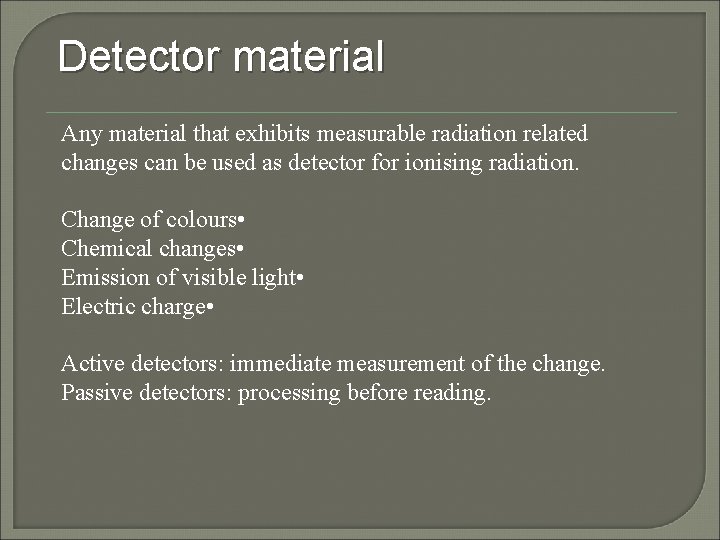 Detector material

Any material that exhibits measurable radiation related changes can be used as detector for ionising radiation.

Change of colours•
Chemical changes•
Emission of visible light•
Electric charge•

Active detectors: immediate measurement of the change.
Passive detectors: processing before reading.